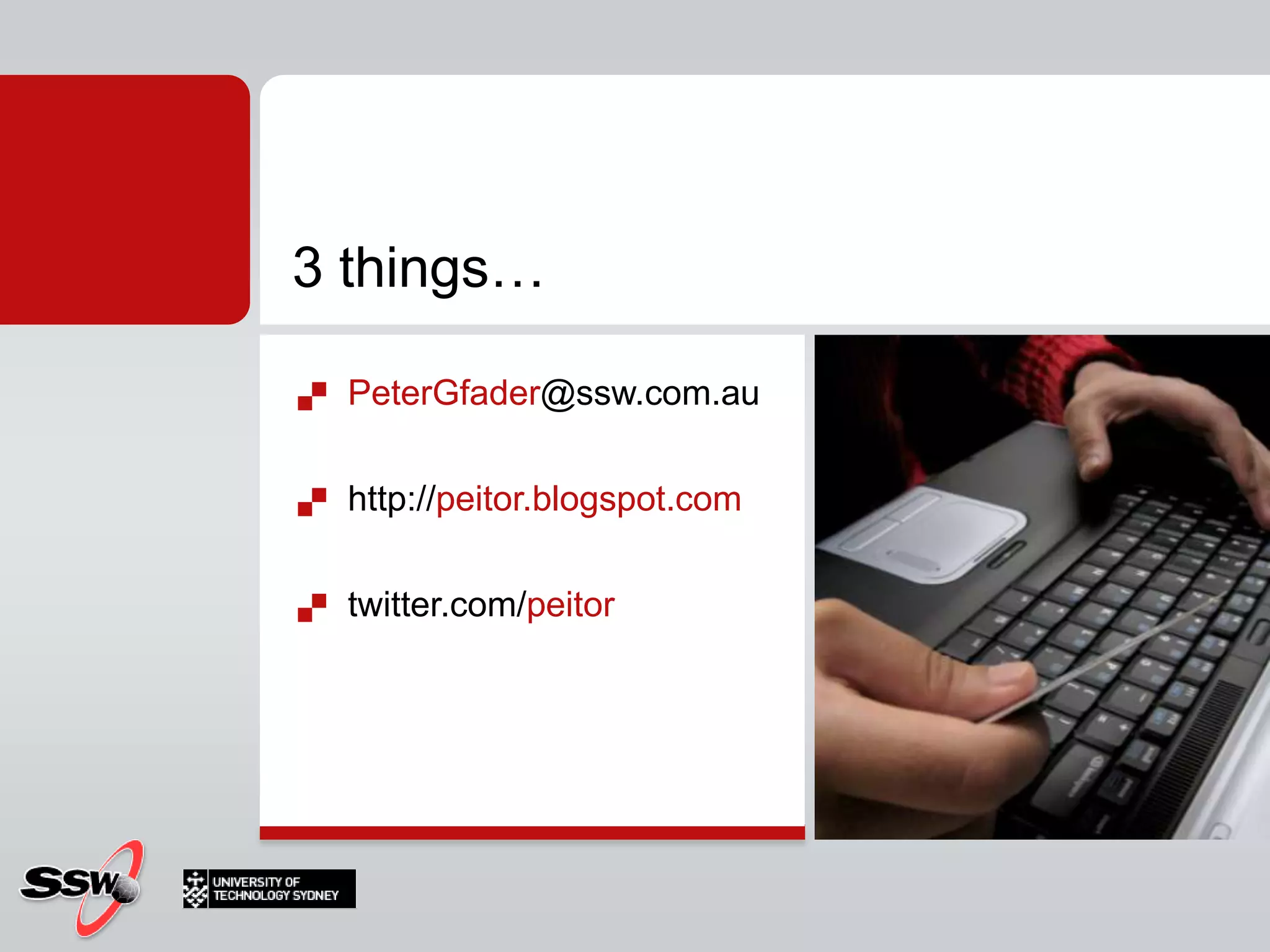 3 things…

PeterGfader@ssw.com.au

http://peitor.blogspot.com

twitter.com/peitor

SSW

UNIVERSITY OF TECHNOLOGY SYDNEY